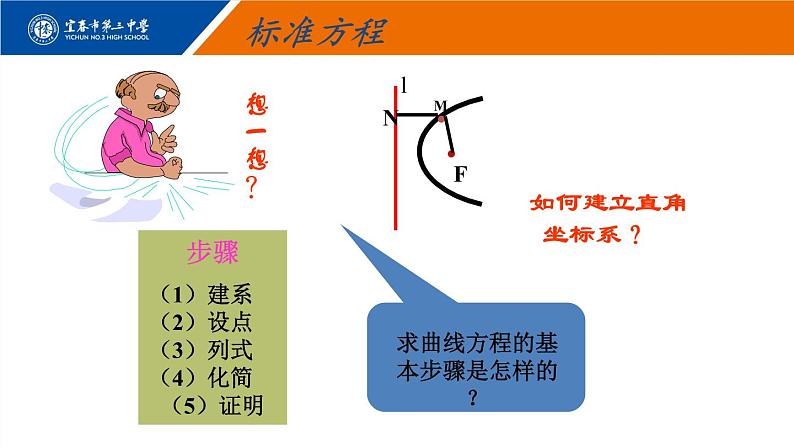 宜春市第三中学
YICHUN NO.3 HIGH SCHOOL

标准方程

想一想？

l
N
M
F

如何建立直角坐标系？

步骤
（1）建系
（2）设点
（3）列式
（4）化简
（5）证明

求曲线方程的基本步骤是怎样的？